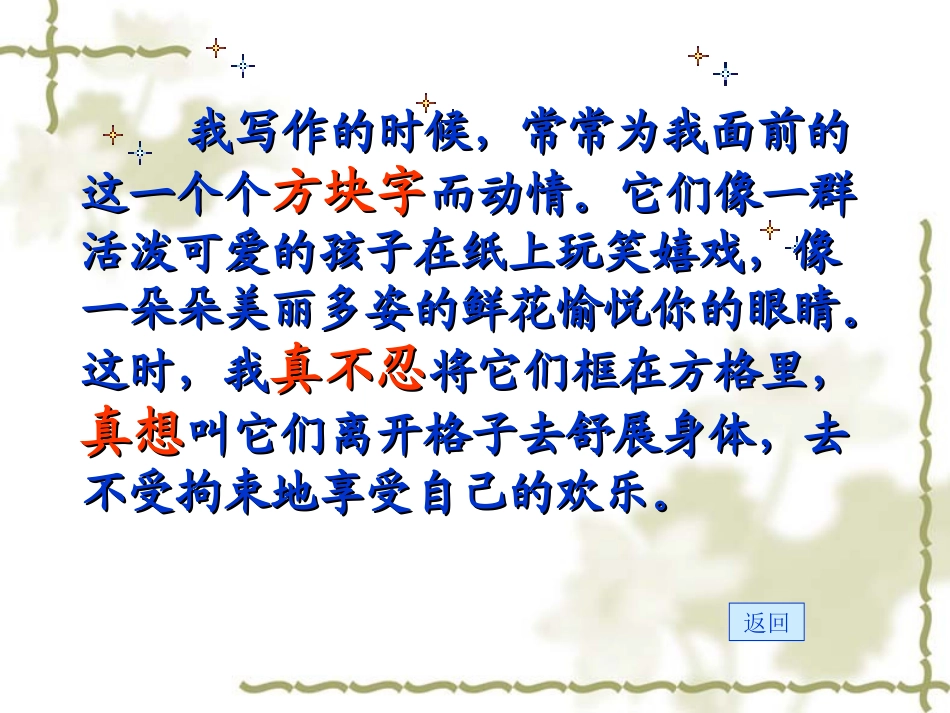 我写作的时候，常常为我面前的这一个个方块字而动情。它们像一群活泼可爱的孩子在纸上玩笑嬉戏，像一朵朵美丽多姿的鲜花愉悦你的眼睛。这时，我真不忍将它们框在方格里，真想叫它们离开格子去舒展身体，去不受拘束地享受自己的欢乐。

返回